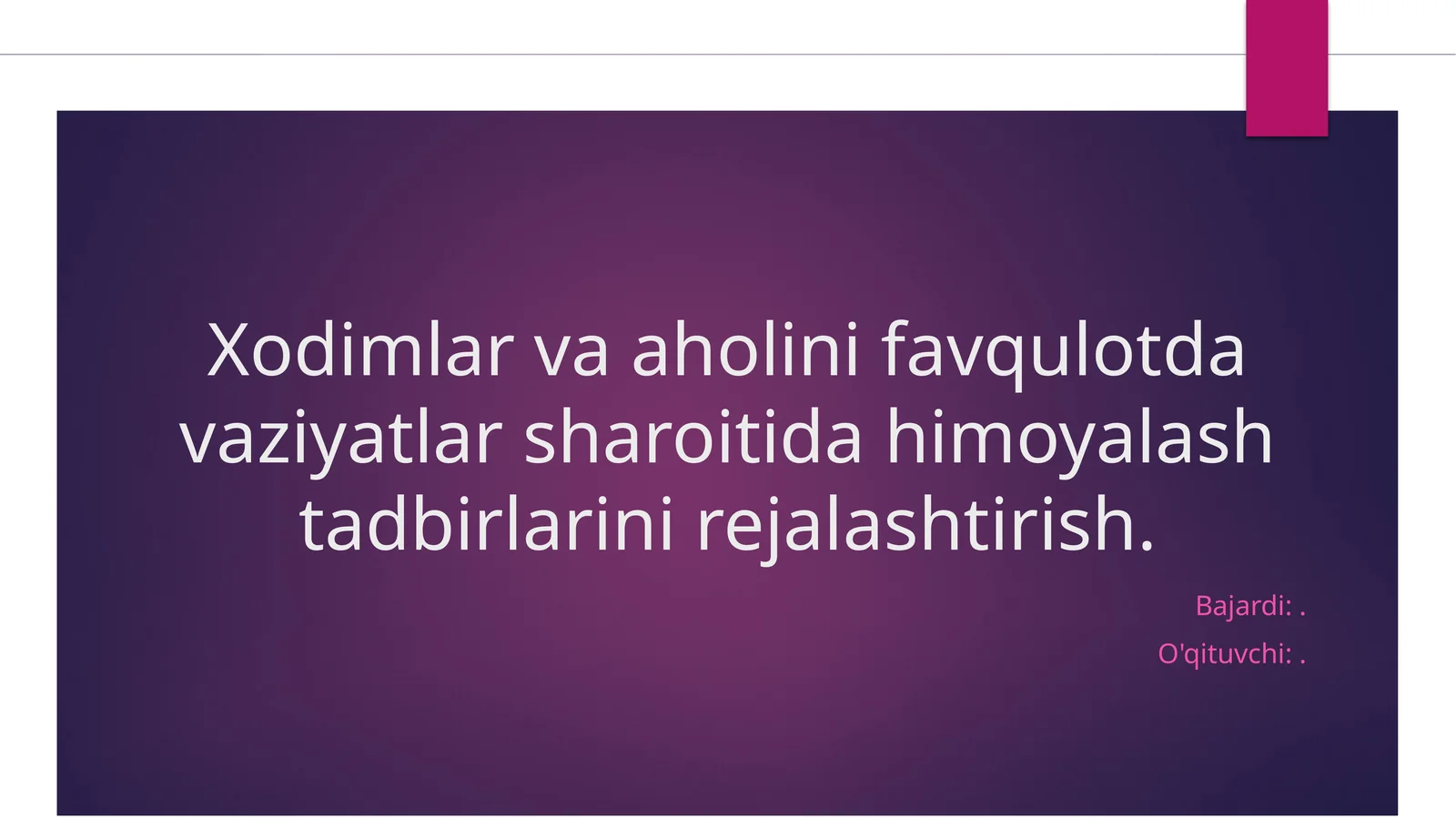 Xodimlar va aholini favqulotda vaziyatlar sharoitida himoyalash tadbirlarini rejalashtirish.

Bajardi: .

O'qituvchi: .